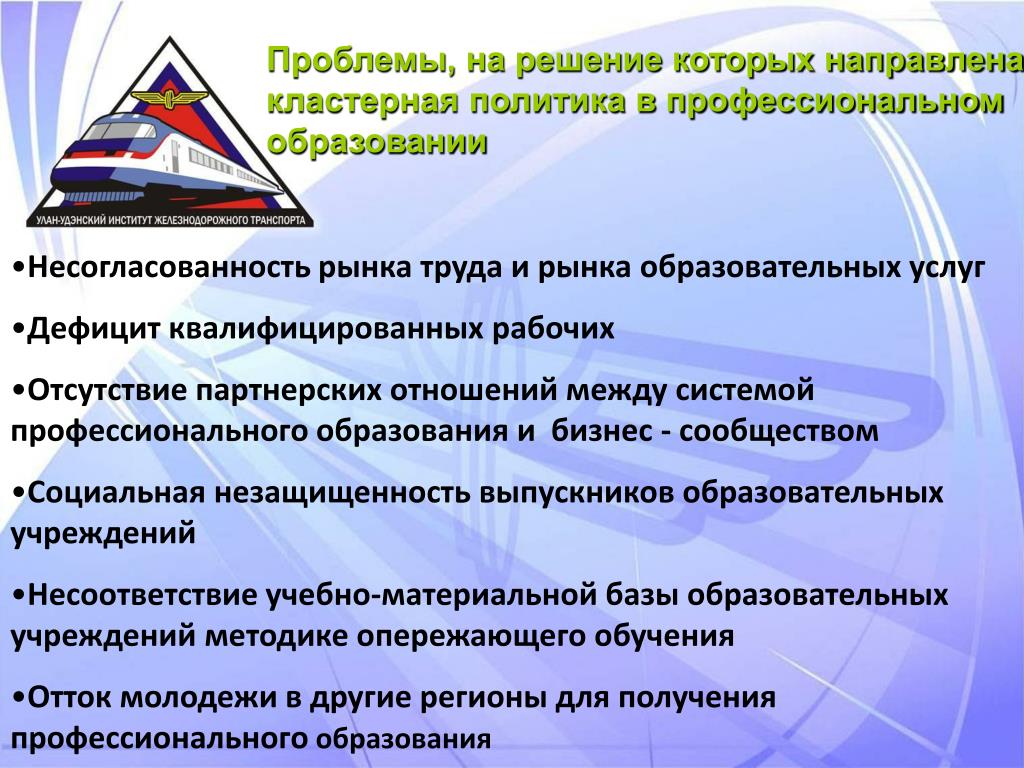 УЛАН-УДЭНСКИЙ ИНСТИТУТ ЖЕЛЕЗНОДОРОЖНОГО ТРАНСПОРТА

Проблемы, на решение которых направлена кластерная политика в профессиональном образовании

•Несогласованность рынка труда и рынка образовательных услуг

•Дефицит квалифицированных рабочих

•Отсутствие партнерских отношений между системой профессионального образования и бизнес - сообществом

•Социальная незащищенность выпускников образовательных учреждений

•Несоответствие учебно-материальной базы образовательных учреждений методике опережающего обучения

•Отток молодежи в другие регионы для получения профессионального образования